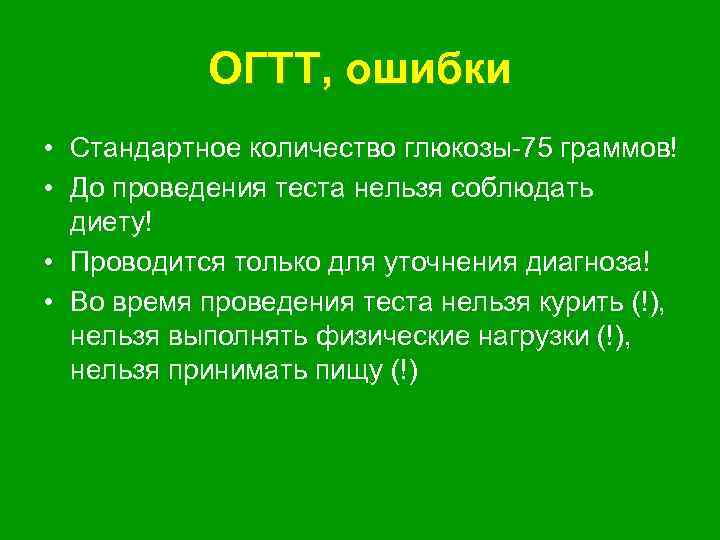 ОГТТ, ошибки

• Стандартное количество глюкозы-75 граммов!
• До проведения теста нельзя соблюдать диету!
• Проводится только для уточнения диагноза!
• Во время проведения теста нельзя курить (!), нельзя выполнять физические нагрузки (!), нельзя принимать пищу (!)